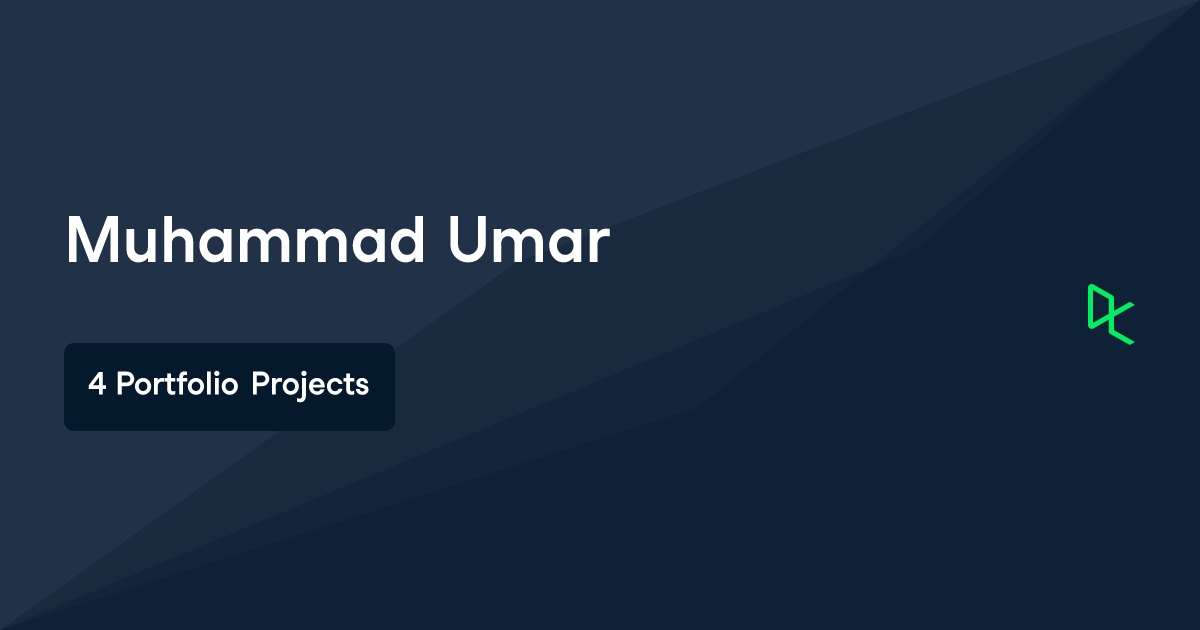 Muhammad Umar

4 Portfolio Projects